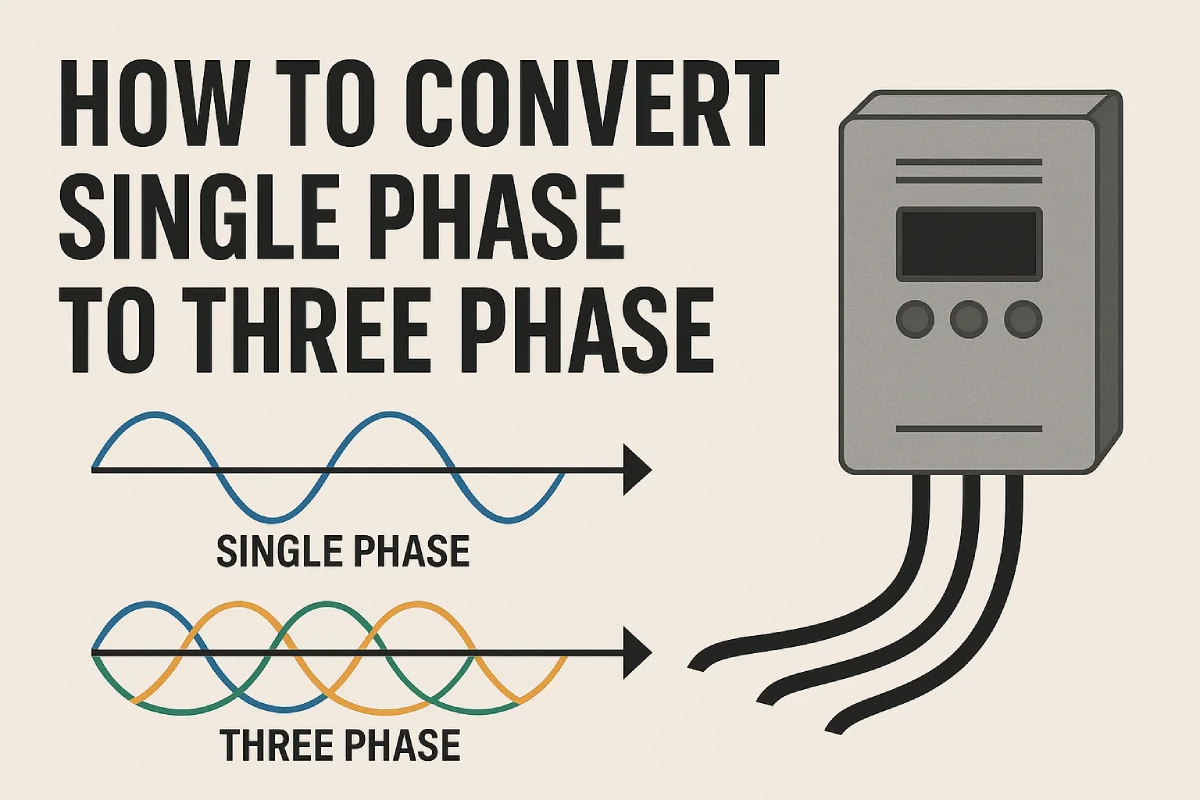 HOW TO CONVERT SINGLE PHASE TO THREE PHASE

SINGLE PHASE

THREE PHASE